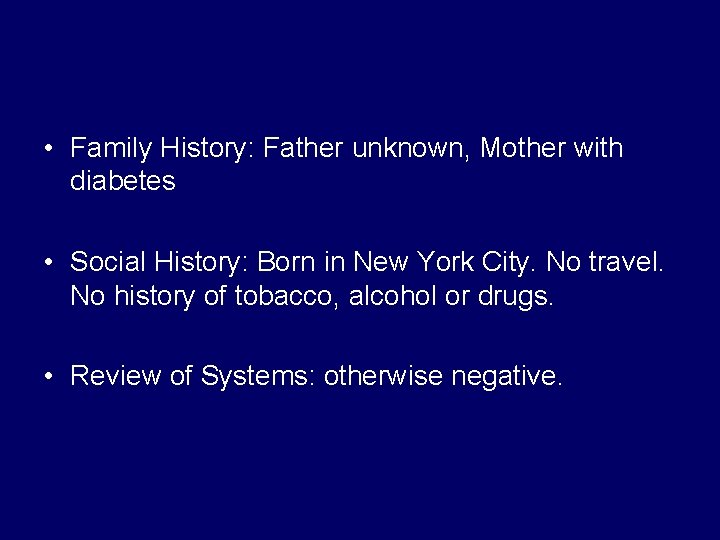 • Family History: Father unknown, Mother with diabetes

• Social History: Born in New York City. No travel. No history of tobacco, alcohol or drugs.

• Review of Systems: otherwise negative.